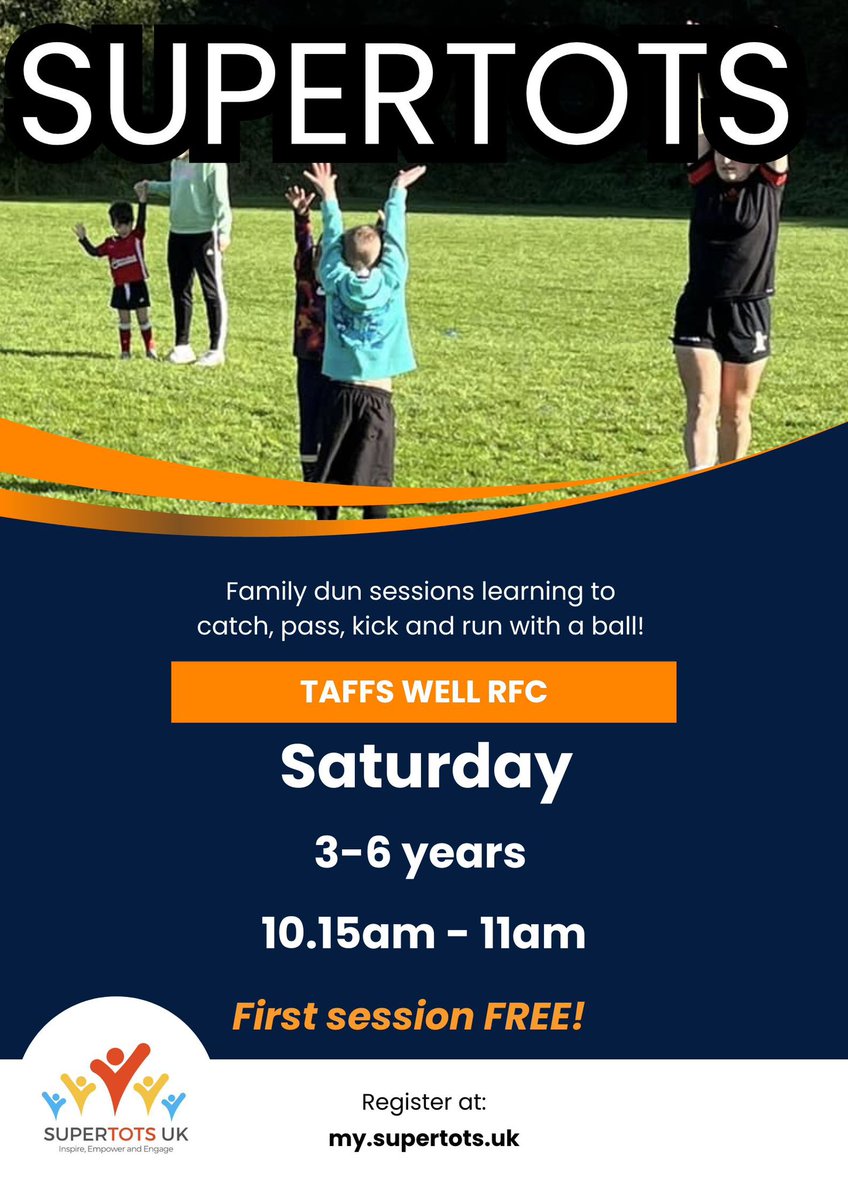 SUPERTOTS

Family dun sessions learning to catch, pass, kick and run with a ball!

TAFFS WELL RFC

Saturday

3-6 years

10.15am - 11am

First session FREE!

SUPERTOTS UK
Inspire, Empower and Engage

Register at:
my.supertots.uk